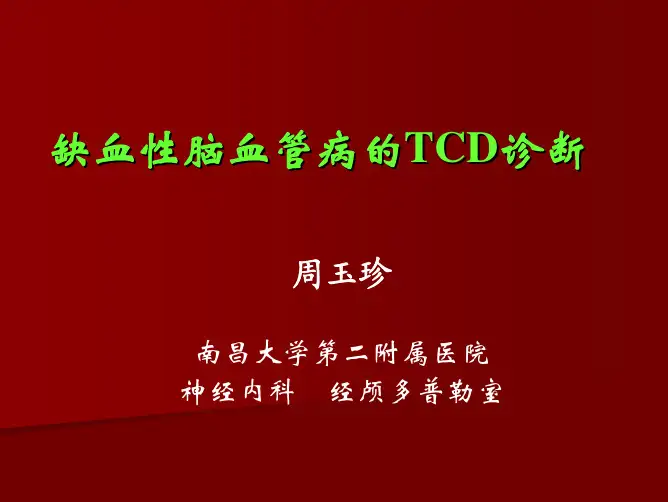 缺血性脑血管病的TCD诊断

周玉珍

南昌大学第二附属医院
神经内科　经颅多普勒室